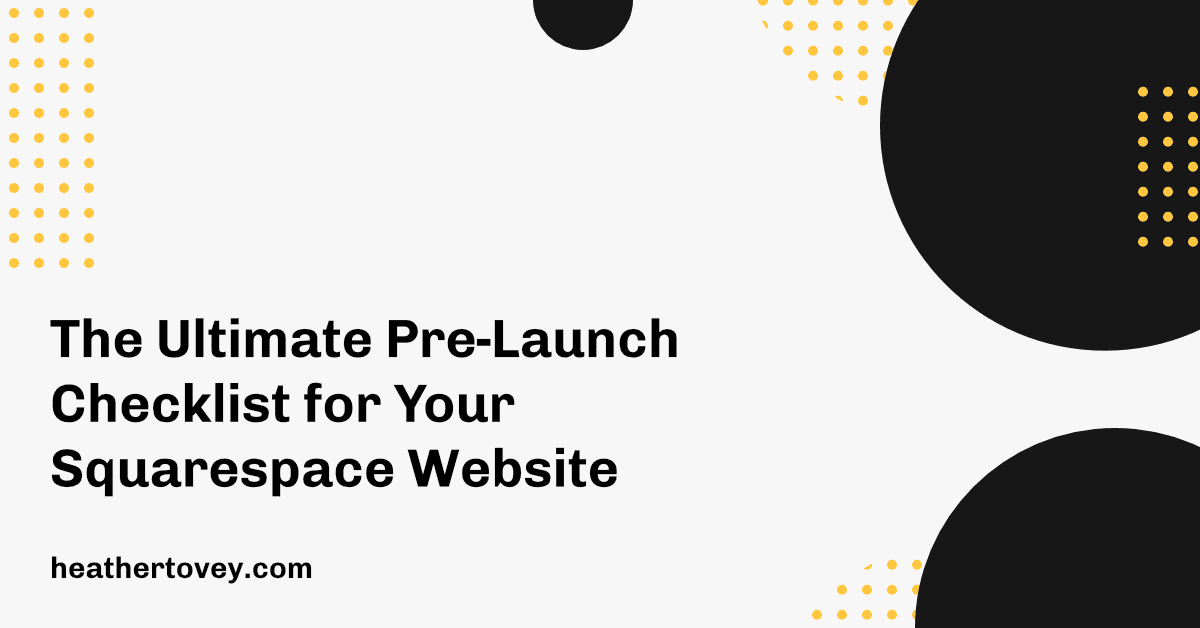 The Ultimate Pre-Launch Checklist for Your Squarespace Website

heathertovey.com